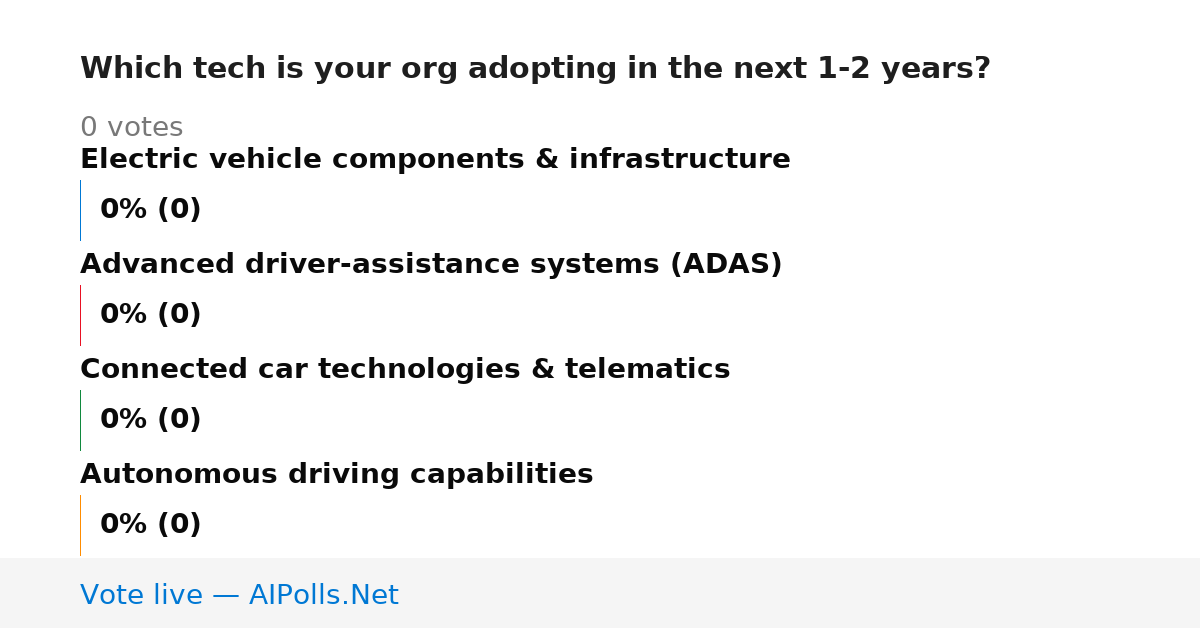 Which tech is your org adopting in the next 1-2 years?

0 votes

Electric vehicle components & infrastructure

0% (0)

Advanced driver-assistance systems (ADAS)

0% (0)

Connected car technologies & telematics

0% (0)

Autonomous driving capabilities

0% (0)

Vote live — AIPolls.Net